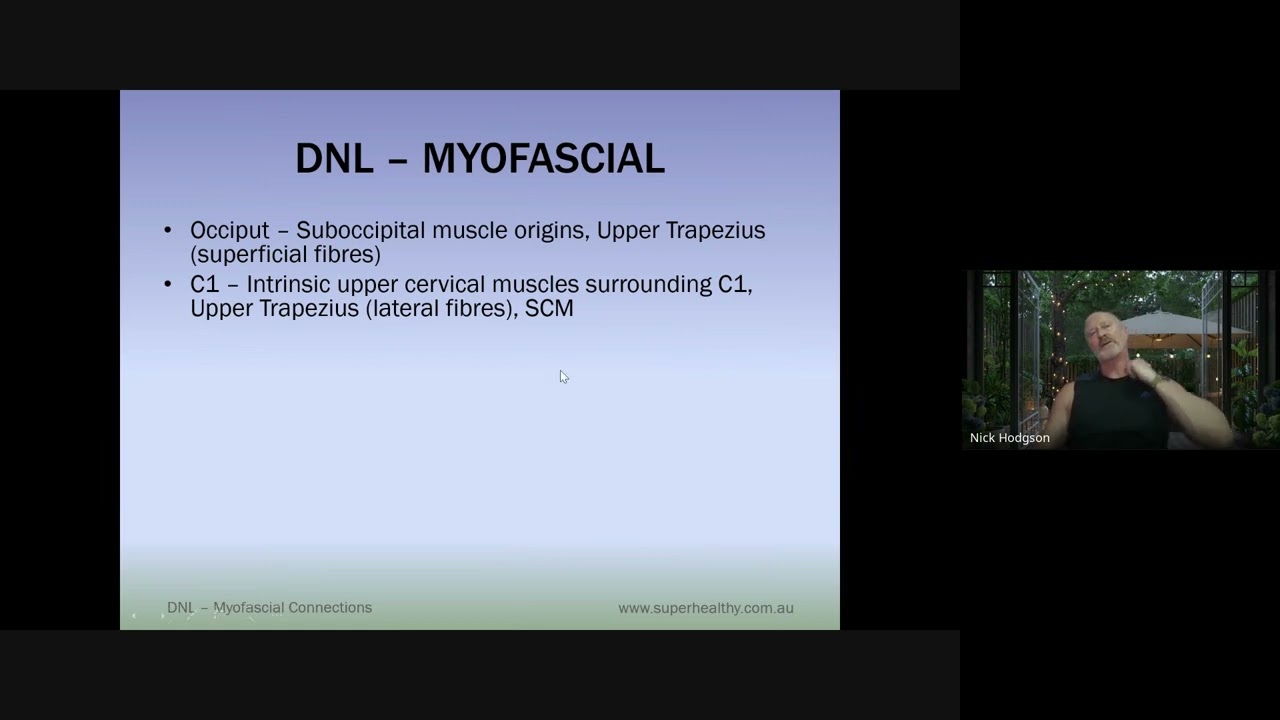 DNL – MYOFASCIAL

• Occiput – Suboccipital muscle origins, Upper Trapezius (superficial fibres)
• C1 – Intrinsic upper cervical muscles surrounding C1, Upper Trapezius (lateral fibres), SCM

DNL – Myofascial Connections

www.superhealthy.com.au

Nick Hodgson